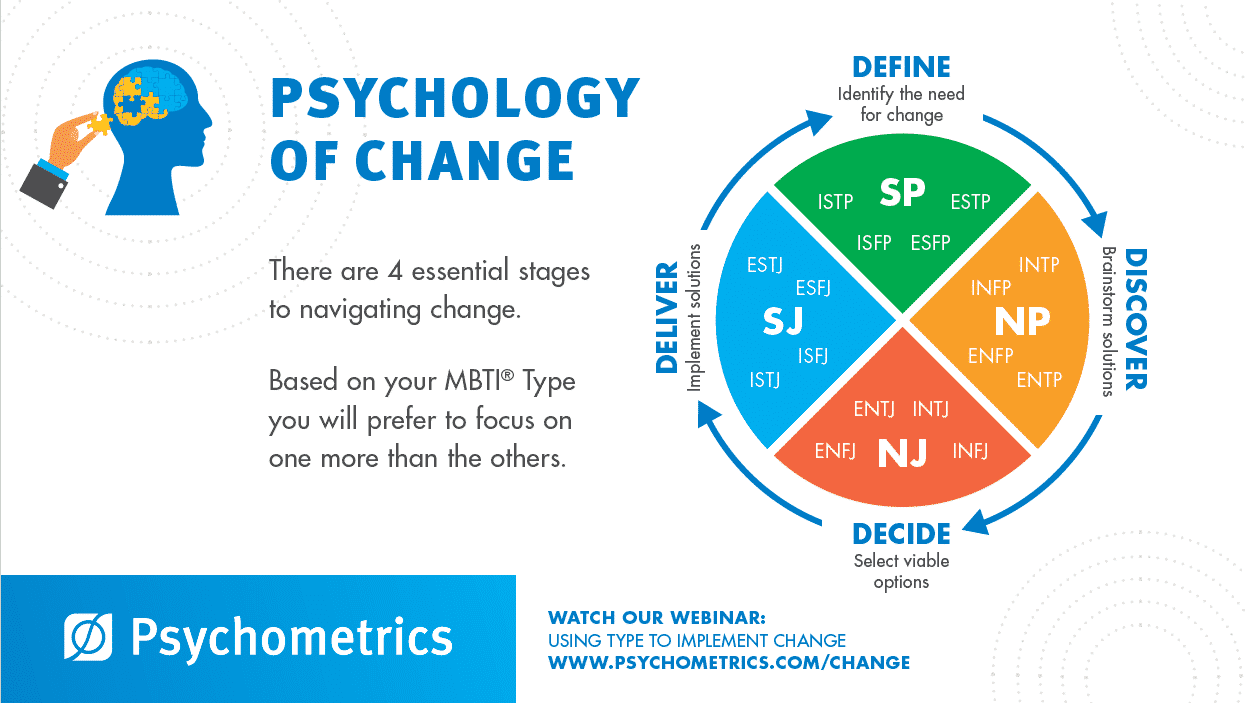 PSYCHOLOGY OF CHANGE

There are 4 essential stages to navigating change.

Based on your MBTI® Type you will prefer to focus on one more than the others.

DEFINE
Identify the need for change

SP
ISTP ESTP
ISFP ESFP

DISCOVER
Brainstorm solutions

NP
INTP
INFP
ENFP
ENTP

DECIDE
Select viable options

NJ
ENTJ INTJ
ENFJ INFJ

DELIVER
Implement solutions

SJ
ESTJ
ESFJ
ISFJ
ISTJ

Psychometrics

WATCH OUR WEBINAR:
USING TYPE TO IMPLEMENT CHANGE
WWW.PSYCHOMETRICS.COM/CHANGE